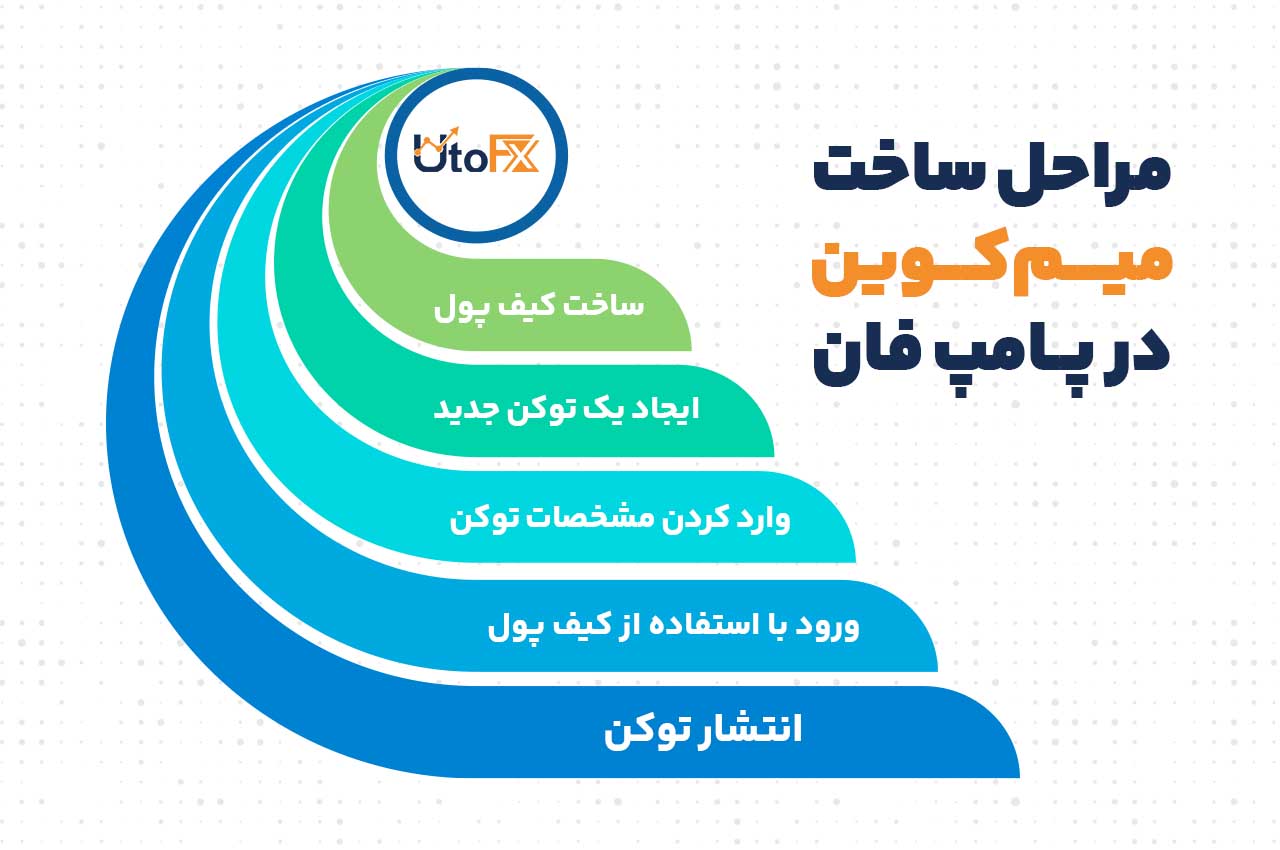 مراحل ساخت
میم کوین
در پامپ فان

UtoFX

ساخت کیف پول

ایجاد یک توکن جدید

وارد کردن مشخصات توکن

ورود با استفاده از کیف پول

انتشار توکن